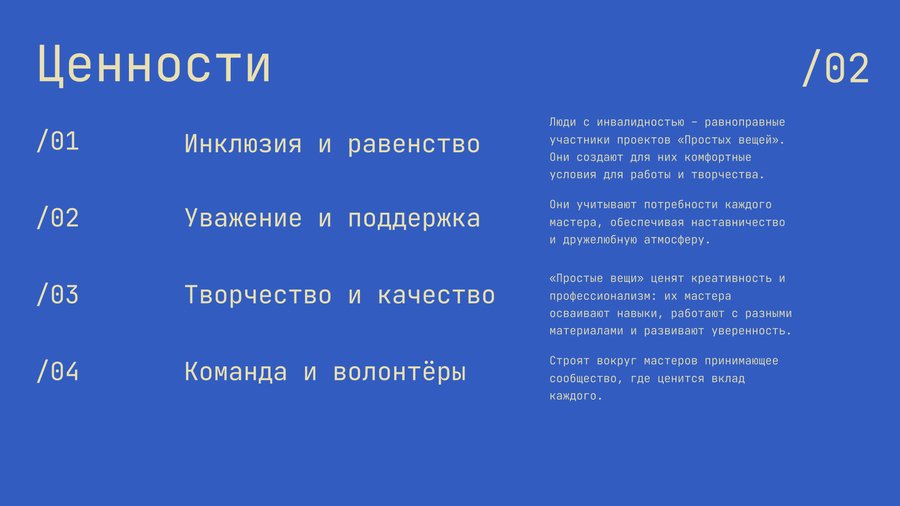 Ценности

/02

/01 Инклюзия и равенство

Люди с инвалидностью – равноправные участники проектов «Простых вещей». Они создают для них комфортные условия для работы и творчества.

/02 Уважение и поддержка

Они учитывают потребности каждого мастера, обеспечивая наставничество и дружелюбную атмосферу.

/03 Творчество и качество

«Простые вещи» ценят креативность и профессионализм: их мастера осваивают навыки, работают с разными материалами и развивают уверенность.

/04 Команда и волонтёры

Строят вокруг мастеров принимающее сообщество, где ценится вклад каждого.